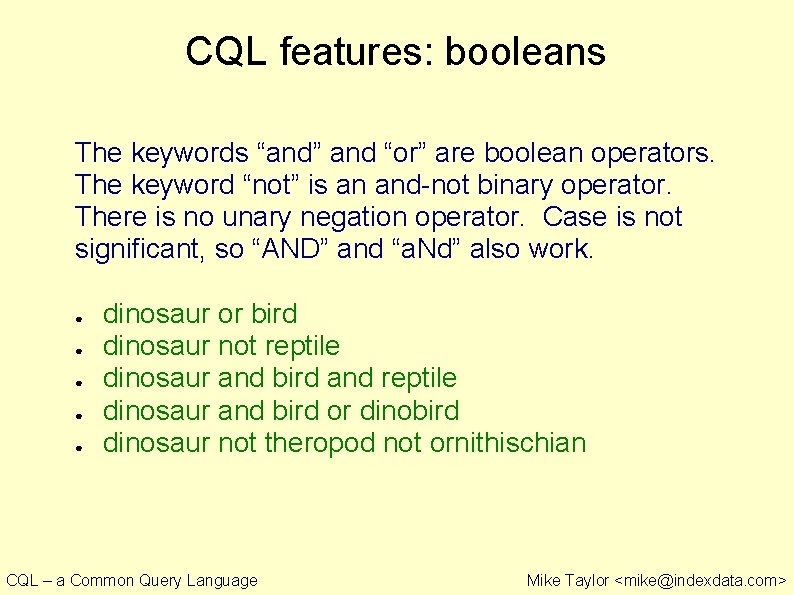 CQL features: booleans

The keywords “and” and “or” are boolean operators. The keyword “not” is an and-not binary operator. There is no unary negation operator.  Case is not significant, so “AND” and “aNd” also work.

- dinosaur or bird
- dinosaur not reptile
- dinosaur and bird and reptile
- dinosaur and bird or dinobird
- dinosaur not theropod not ornithischian

CQL – a Common Query Language

Mike Taylor <mike@indexdata.com>